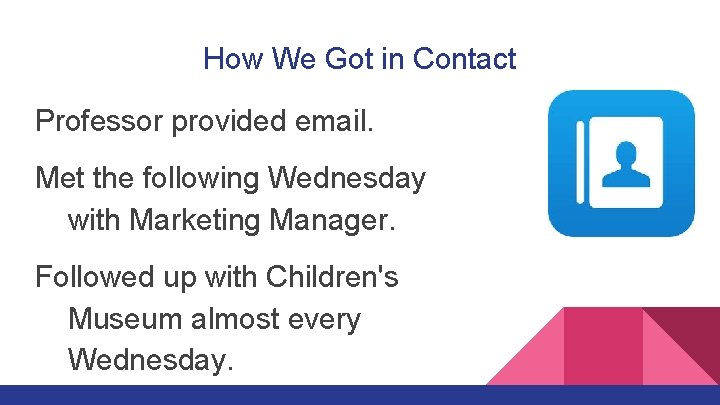 How We Got in Contact

Professor provided email.

Met the following Wednesday with Marketing Manager.

Followed up with Children's Museum almost every Wednesday.